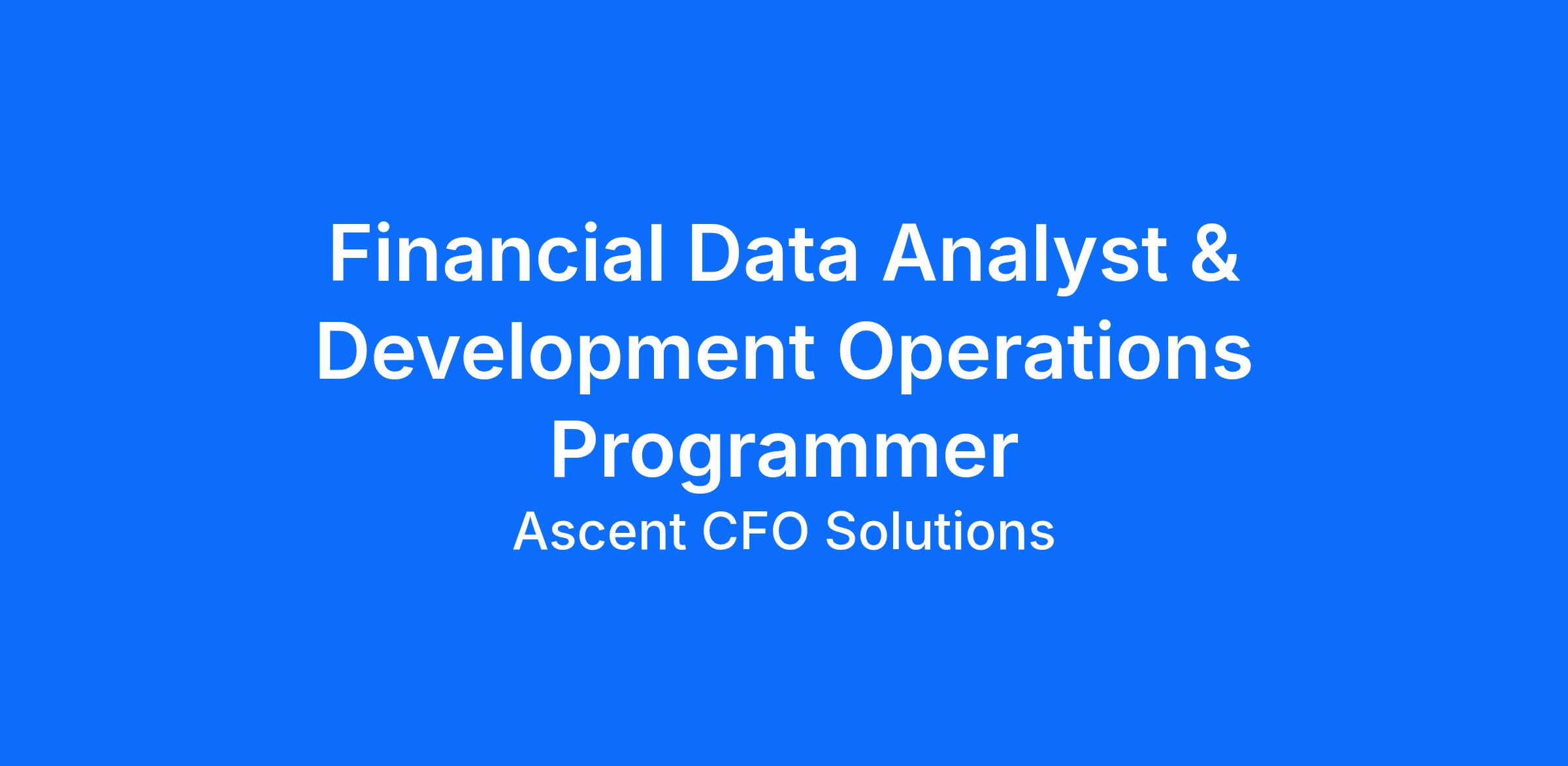 Financial Data Analyst & Development Operations Programmer

Ascent CFO Solutions